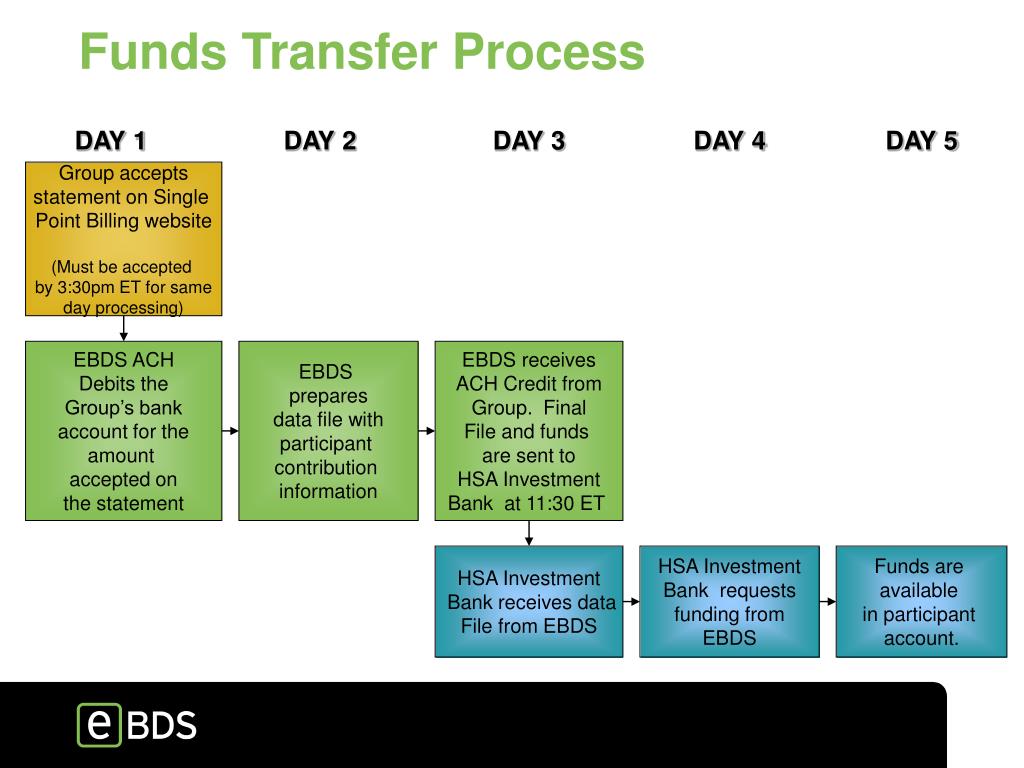 Funds Transfer Process

DAY 1

DAY 2

DAY 3

DAY 4

DAY 5

Group accepts statement on Single Point Billing website

(Must be accepted by 3:30pm ET for same day processing)

EBDS ACH Debits the Group's bank account for the amount accepted on the statement

EBDS prepares data file with participant contribution information

EBDS receives ACH Credit from Group. Final File and funds are sent to HSA Investment Bank at 11:30 ET

HSA Investment Bank receives data File from EBDS

HSA Investment Bank requests funding from EBDS

Funds are available in participant account.

eBDS